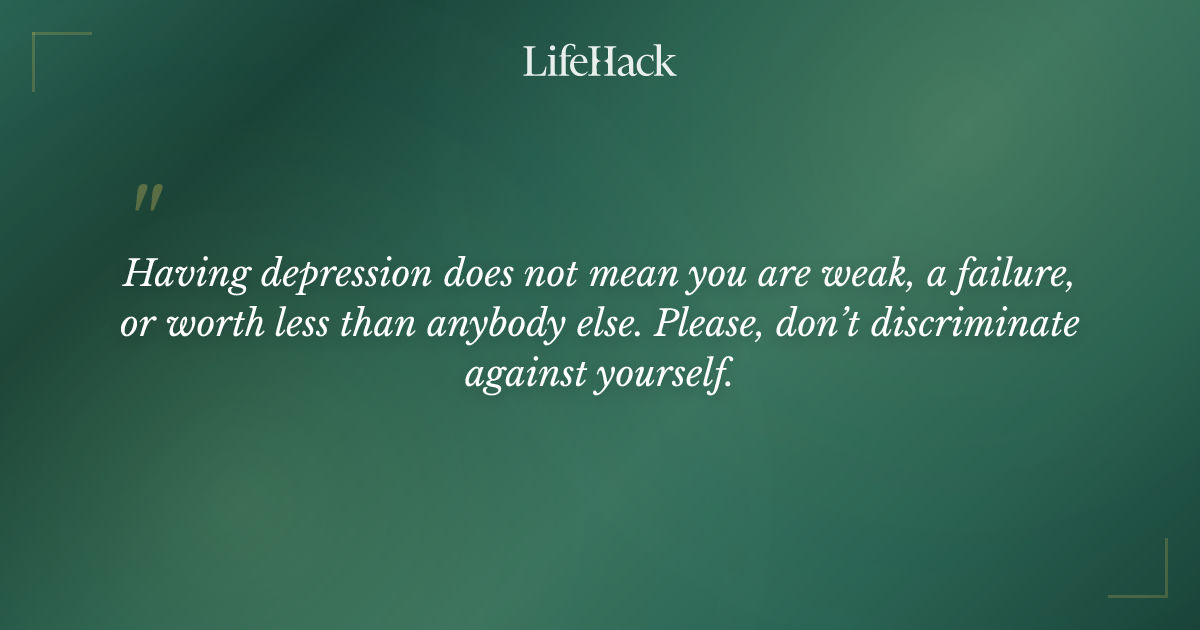 LifeHack

"

Having depression does not mean you are weak, a failure, or worth less than anybody else. Please, don't discriminate against yourself.